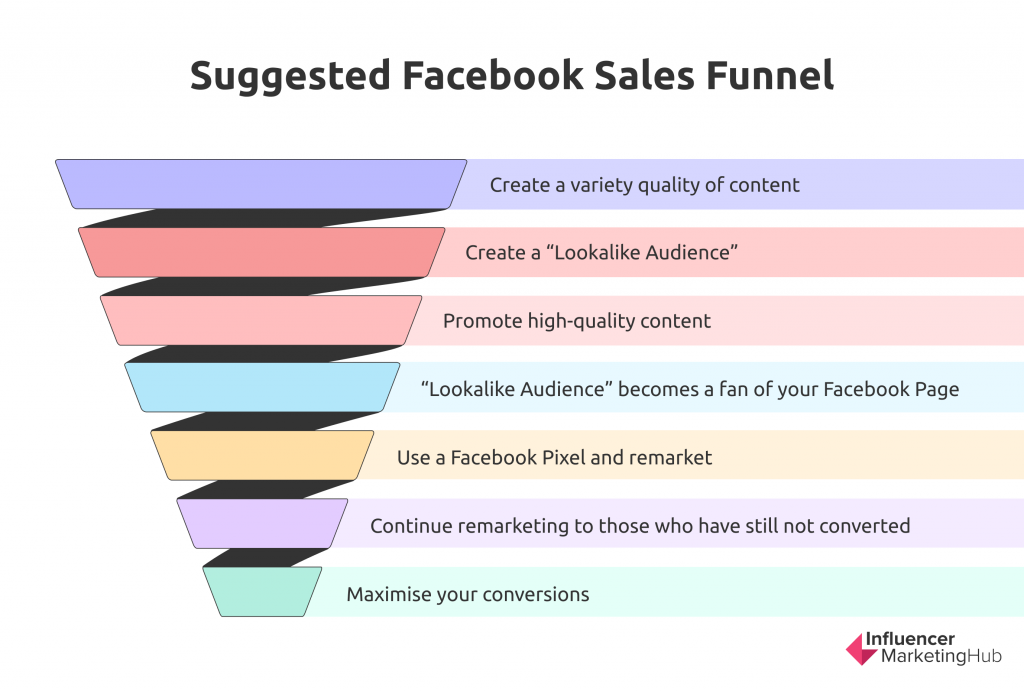 Suggested Facebook Sales Funnel

Create a variety quality of content

Create a “Lookalike Audience”

Promote high-quality content

“Lookalike Audience” becomes a fan of your Facebook Page

Use a Facebook Pixel and remarket

Continue remarketing to those who have still not converted

Maximise your conversions

Influencer MarketingHub